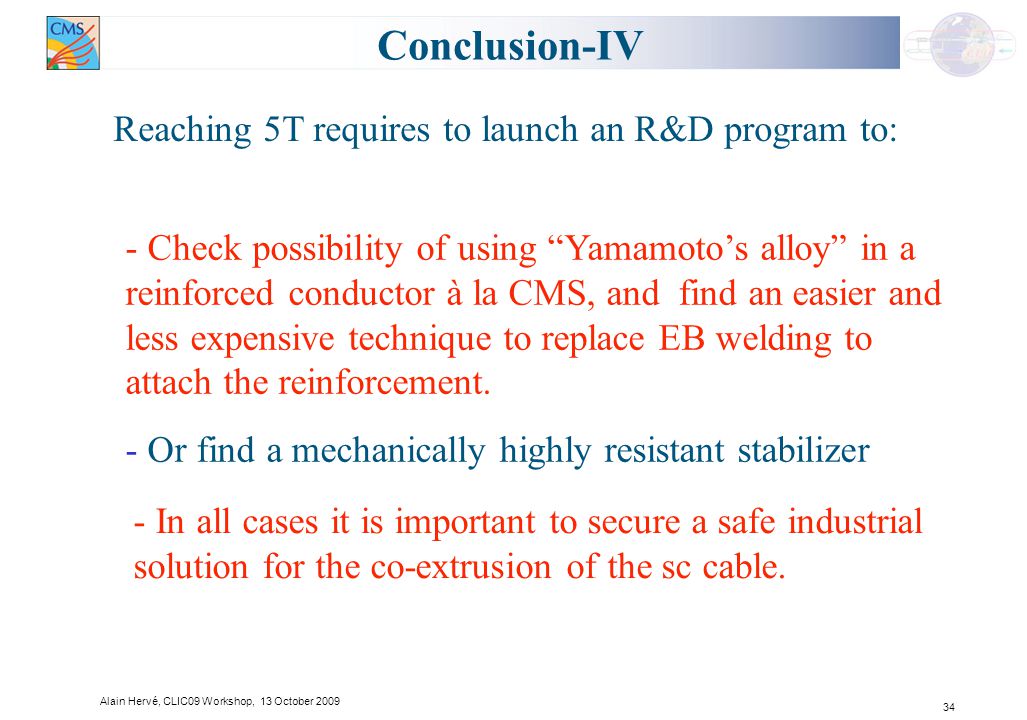 CMS

Conclusion-IV

Reaching 5T requires to launch an R&D program to:

- Check possibility of using “Yamamoto’s alloy” in a reinforced conductor à la CMS, and find an easier and less expensive technique to replace EB welding to attach the reinforcement.

- Or find a mechanically highly resistant stabilizer

- In all cases it is important to secure a safe industrial solution for the co-extrusion of the sc cable.

Alain Hervé, CLIC09 Workshop, 13 October 2009

34